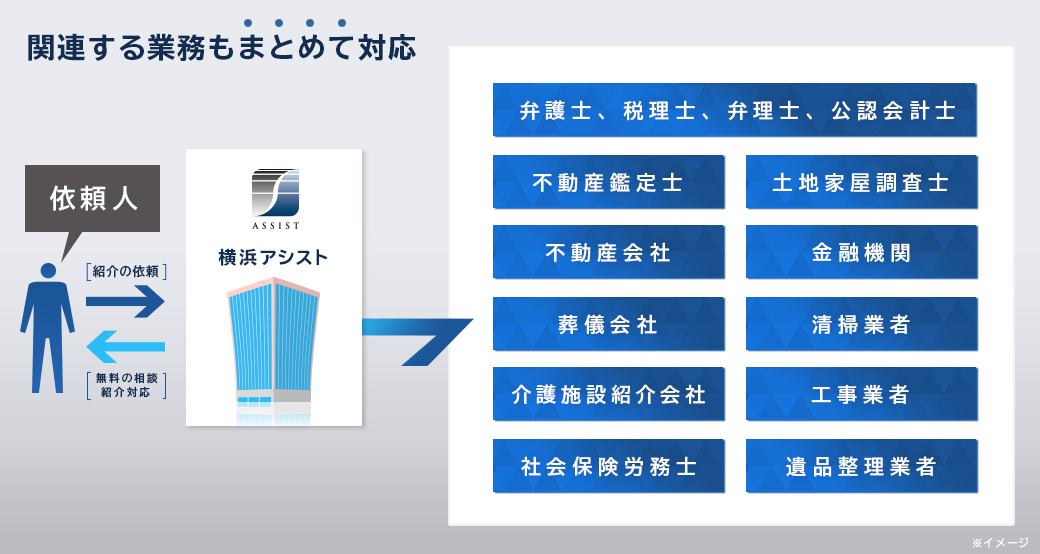 関連する業務もまとめて対応

依頼人

紹介の依頼

無料の相談
紹介対応

ASSIST

横浜アシスト

弁護士、税理士、弁理士、公認会計士

不動産鑑定士

土地家屋調査士

不動産会社

金融機関

葬儀会社

清掃業者

介護施設紹介会社

工事業者

社会保険労務士

遺品整理業者

※イメージ